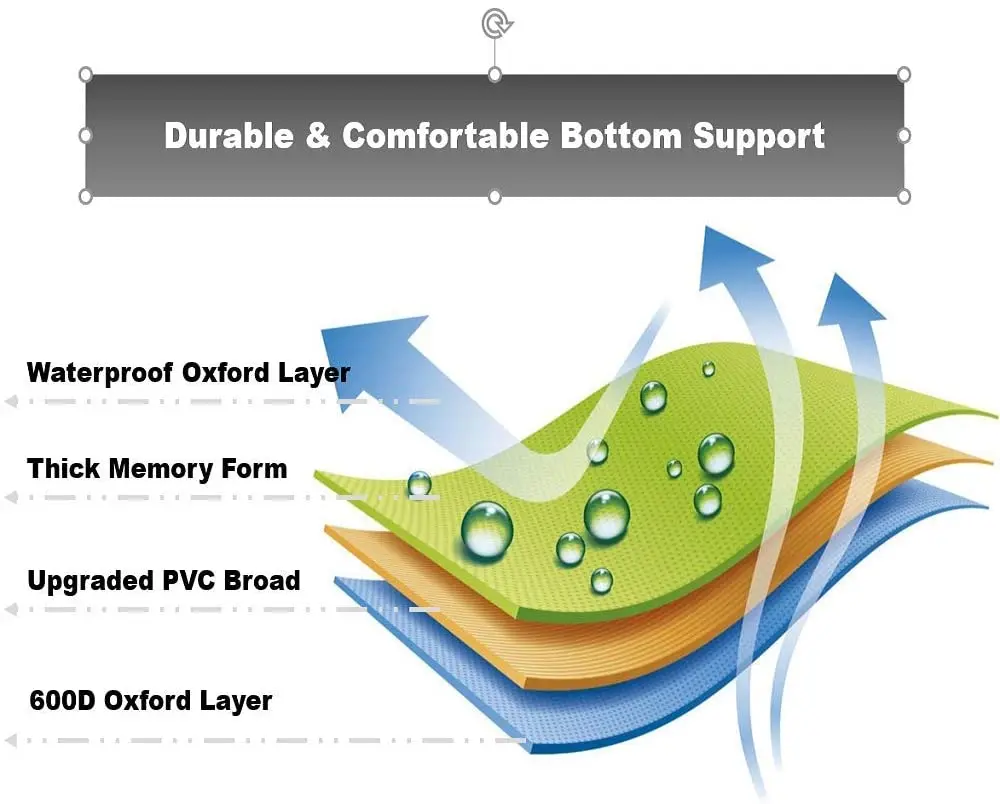 Durable & Comfortable Bottom Support

Waterproof Oxford Layer

Thick Memory Form

Upgraded PVC Broad

600D Oxford Layer